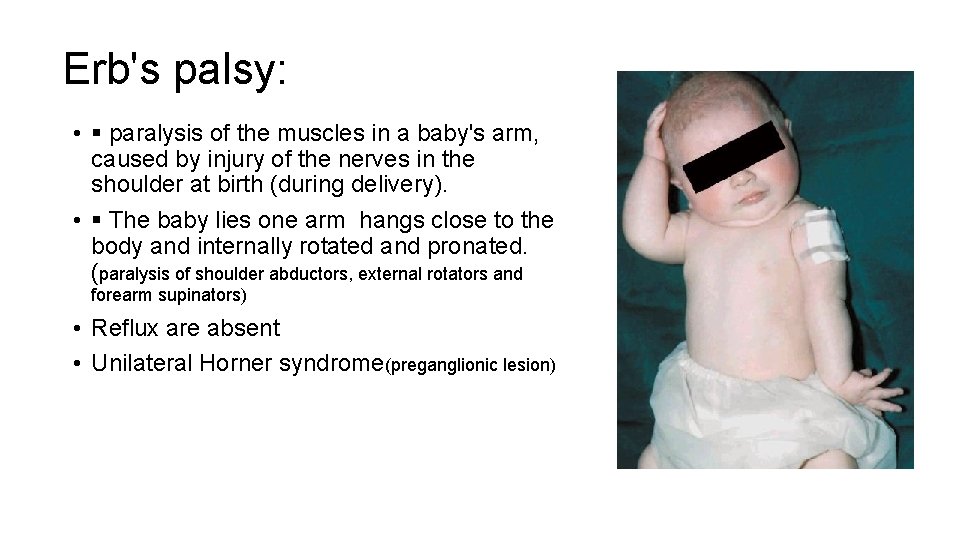 Erb's palsy:

• ▪ paralysis of the muscles in a baby's arm, caused by injury of the nerves in the shoulder at birth (during delivery).
• ▪ The baby lies one arm hangs close to the body and internally rotated and pronated. (paralysis of shoulder abductors, external rotators and forearm supinators)
• Reflux are absent
• Unilateral Horner syndrome(preganglionic lesion)